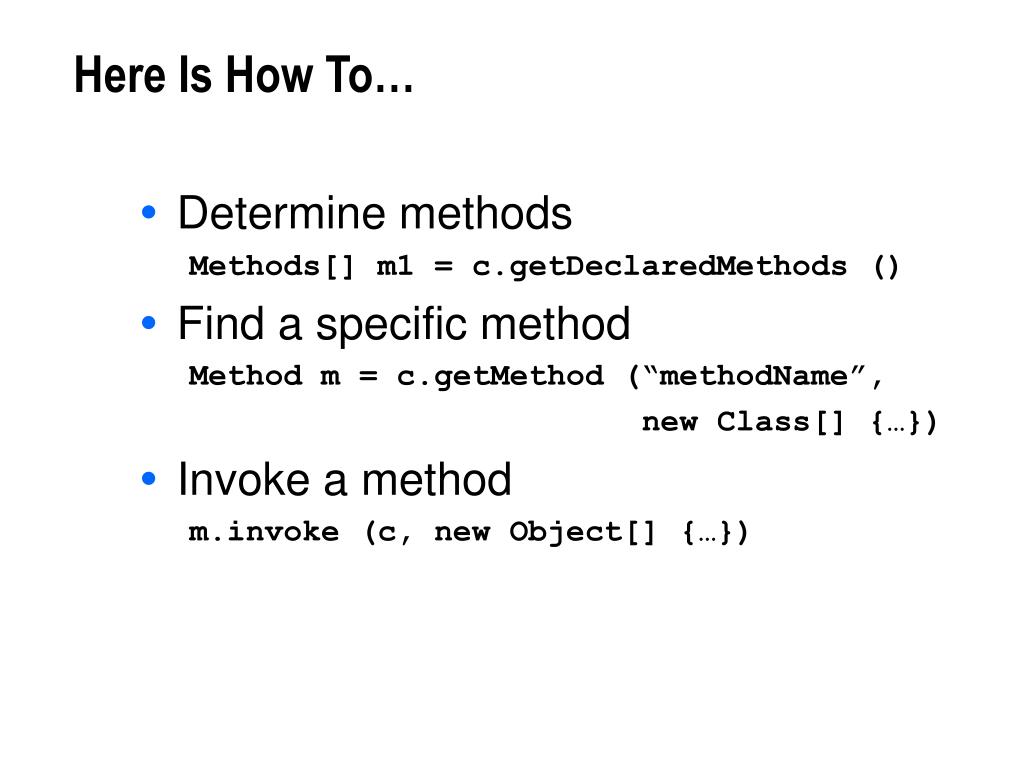 Here Is How To…

• Determine methods
Methods[] m1 = c.getDeclaredMethods ()

• Find a specific method
Method m = c.getMethod (“methodName”,
new Class[] {…})

• Invoke a method
m.invoke (c, new Object[] {…})